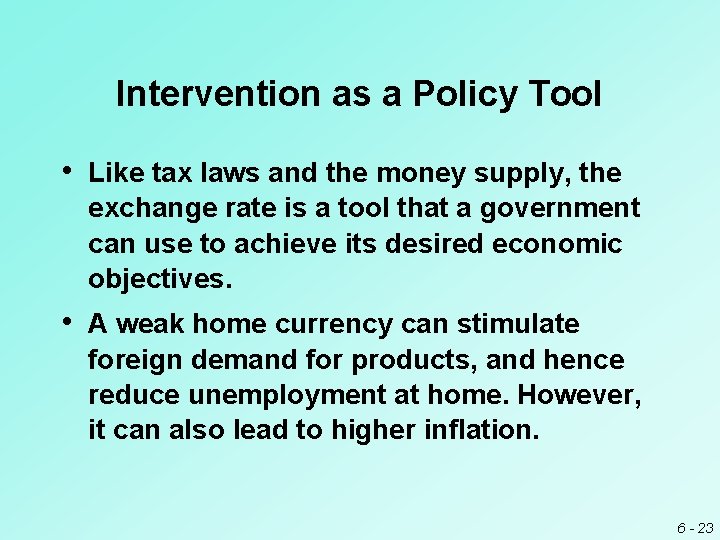 Intervention as a Policy Tool

• Like tax laws and the money supply, the exchange rate is a tool that a government can use to achieve its desired economic objectives.

• A weak home currency can stimulate foreign demand for products, and hence reduce unemployment at home. However, it can also lead to higher inflation.

6 - 23